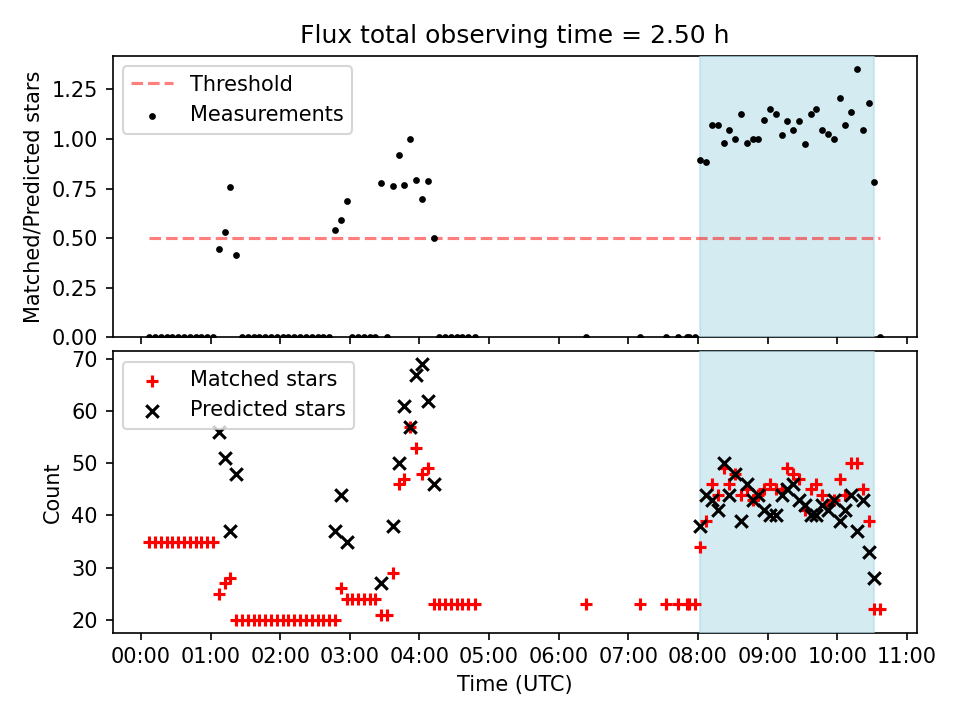 Flux total observing time = 2.50 h

Threshold
Measurements

Matched/Predicted stars

1.25
1.00
0.75
0.50
0.25
0.00

Matched stars
Predicted stars

Count

70
60
50
40
30
20

00:00 01:00 02:00 03:00 04:00 05:00 06:00 07:00 08:00 09:00 10:00 11:00
Time (UTC)